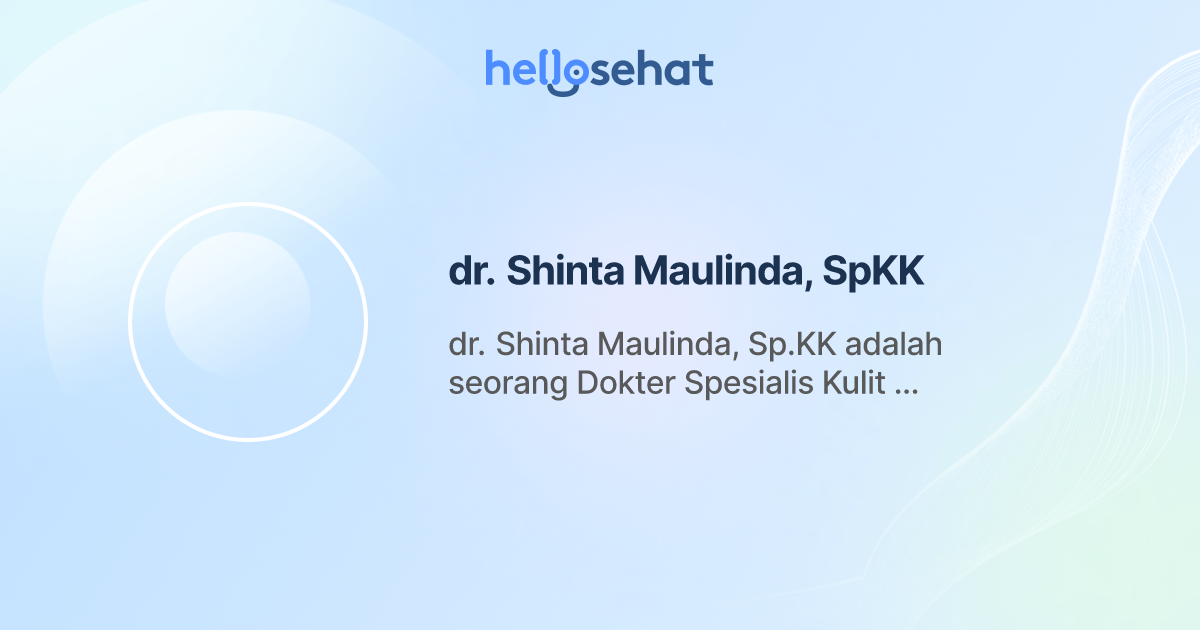 hellosehat

dr. Shinta Maulinda, SpKK

dr. Shinta Maulinda, Sp.KK adalah seorang Dokter Spesialis Kulit ...